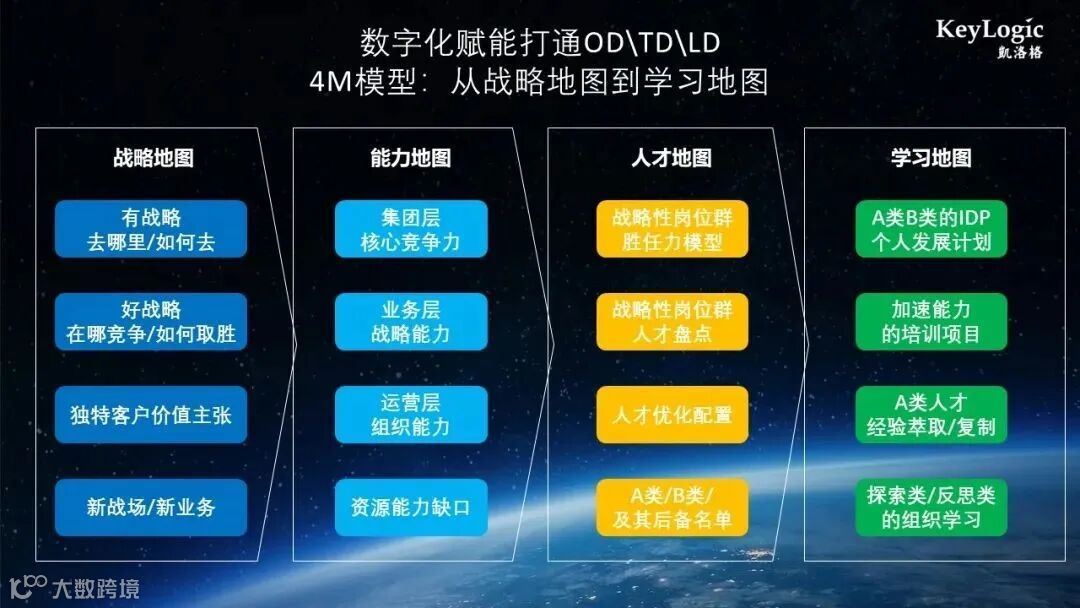 数字化赋能打通OD\TD\LD
4M模型：从战略地图到学习地图

KeyLogic
凯洛格

战略地图

有战略
去哪里/如何去

好战略
在哪竞争/如何取胜

独特客户价值主张

新战场/新业务

能力地图

集团层
核心竞争力

业务层
战略能力

运营层
组织能力

资源能力缺口

人才地图

战略性岗位群
胜任力模型

战略性岗位群
人才盘点

人才优化配置

A类/B类/
及其后备名单

学习地图

A类B类的IDP
个人发展计划

加速能力
的培训项目

A类人才
经验萃取/复制

探索类/反思类
的组织学习

大数跨境